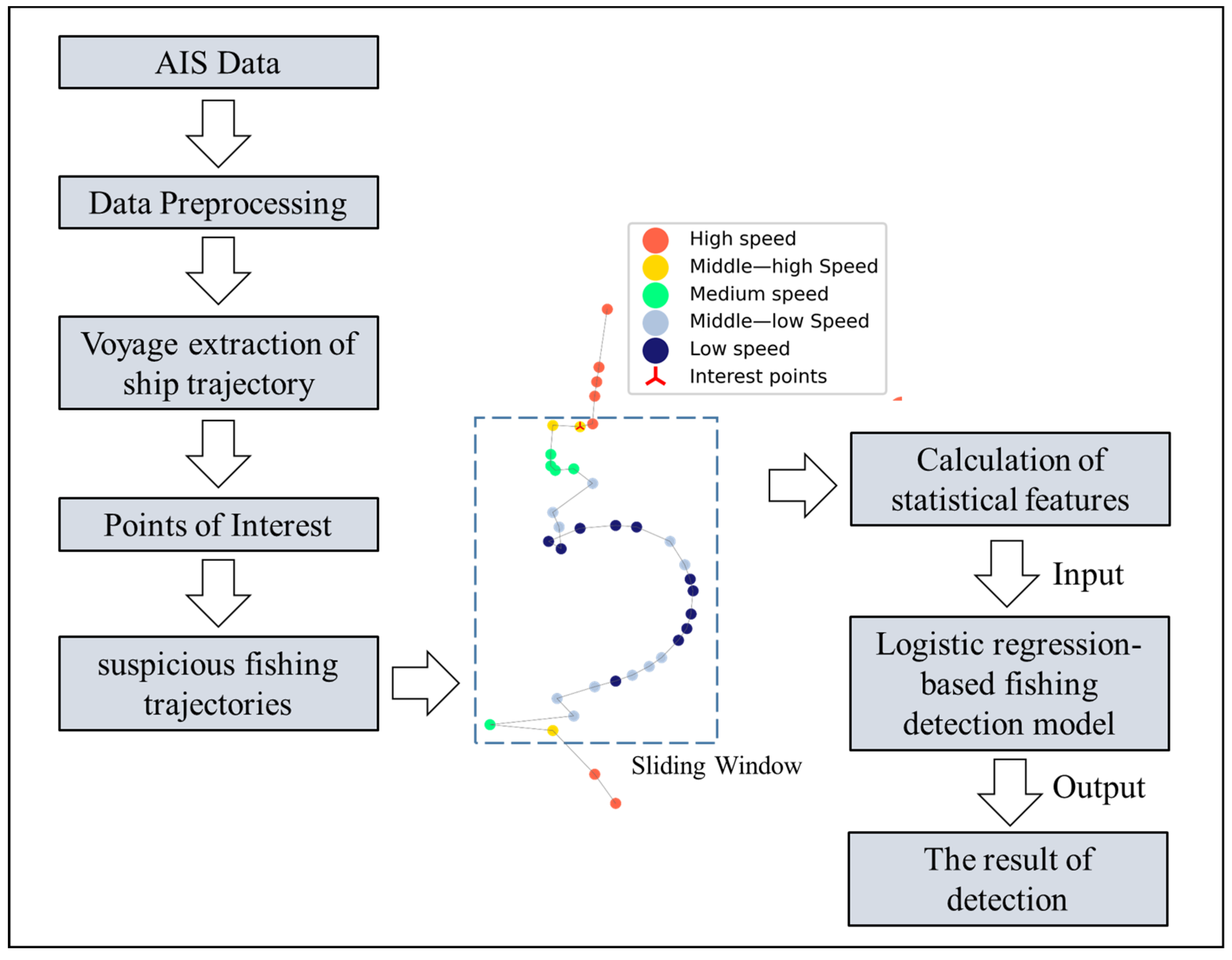 AIS Data

Data Preprocessing

Voyage extraction of ship trajectory

Points of Interest

suspicious fishing trajectories

High speed
Middle—high Speed
Medium speed
Middle—low Speed
Low speed
Interest points

Sliding Window

Calculation of statistical features

Input

Logistic regression-based fishing detection model

Output

The result of detection